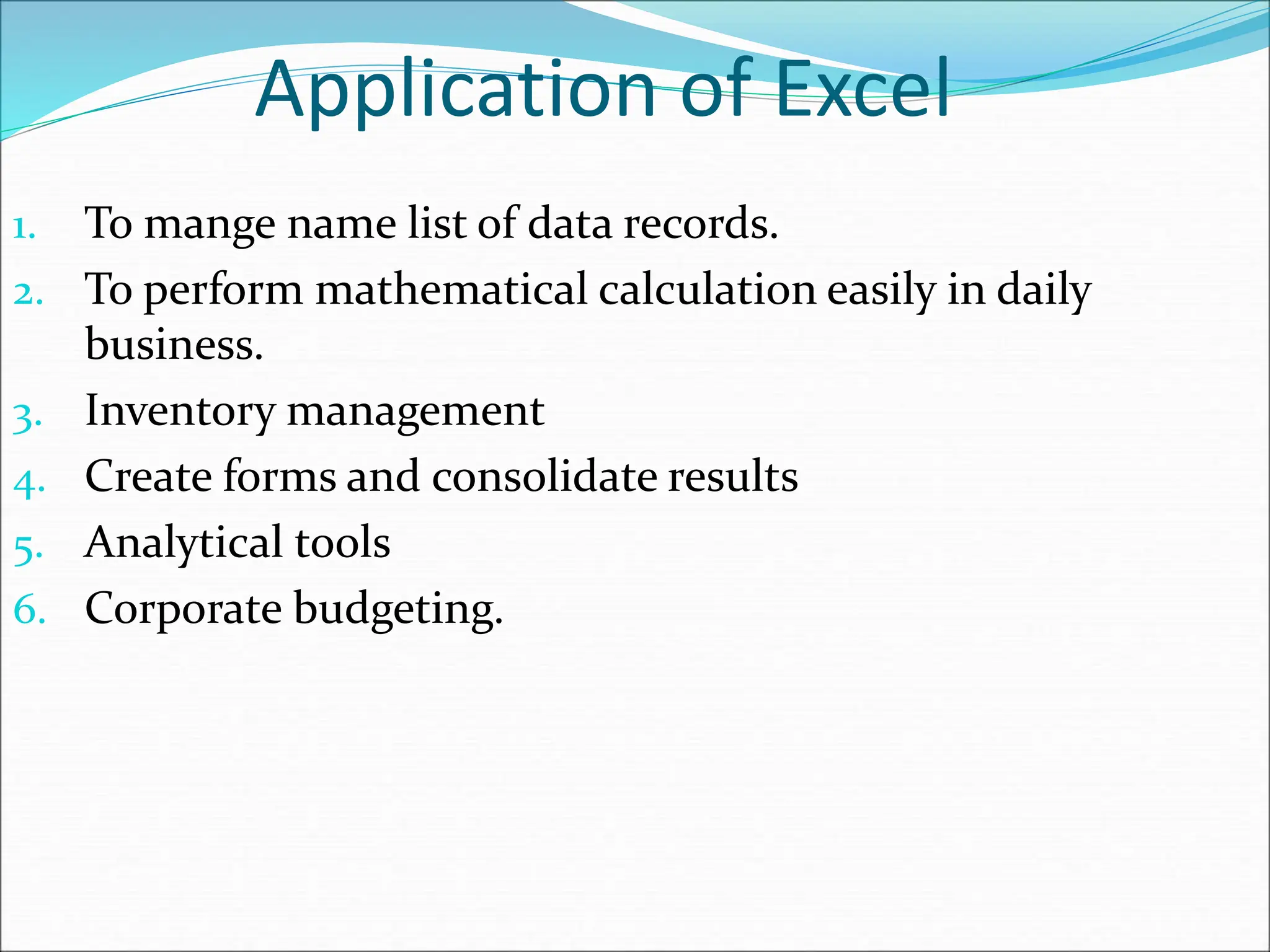 Application of Excel

1. To mange name list of data records.
2. To perform mathematical calculation easily in daily business.
3. Inventory management
4. Create forms and consolidate results
5. Analytical tools
6. Corporate budgeting.